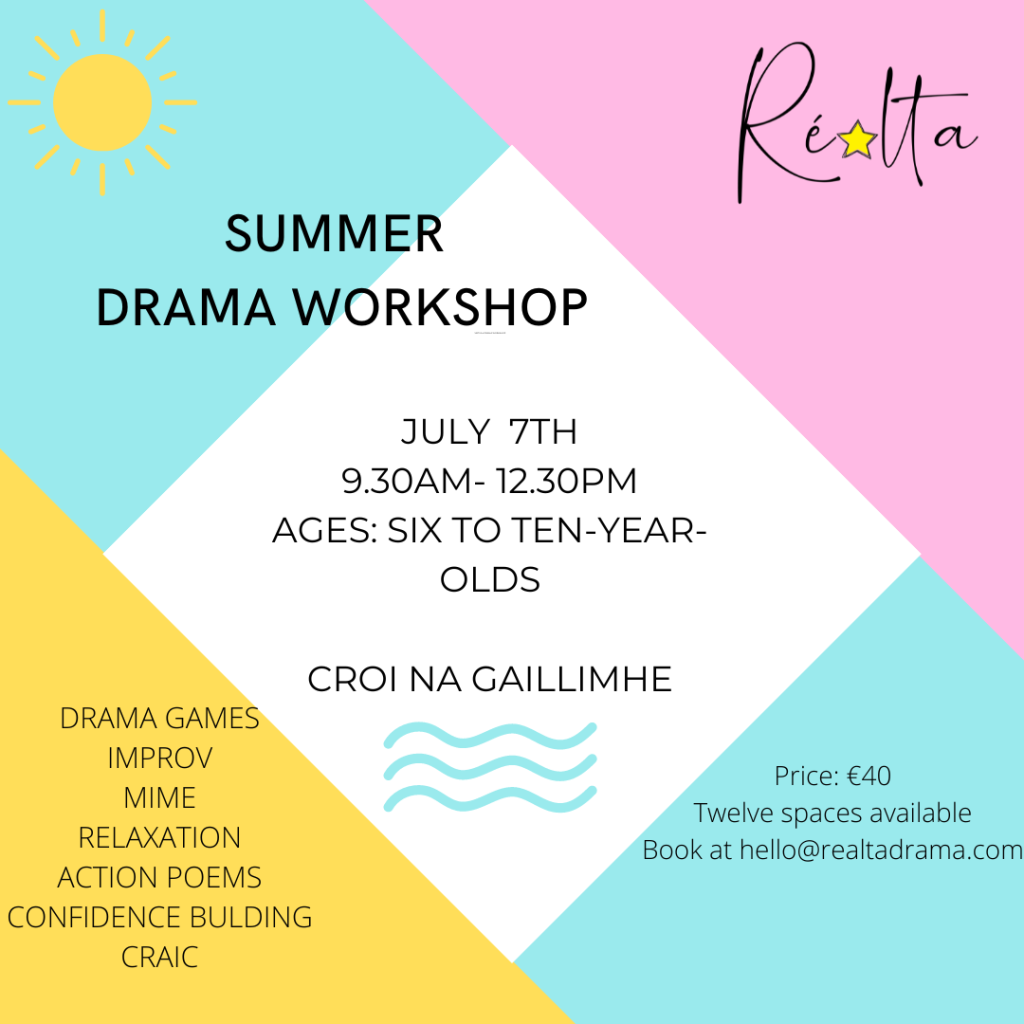 Réalta

SUMMER
DRAMA WORKSHOP

JULY 7TH
9.30AM- 12.30PM
AGES: SIX TO TEN-YEAR-OLDS

CROI NA GAILLIMHE

DRAMA GAMES
IMPROV
MIME
RELAXATION
ACTION POEMS
CONFIDENCE BULDING
CRAIC

Price: €40
Twelve spaces available
Book at hello@realtadrama.com